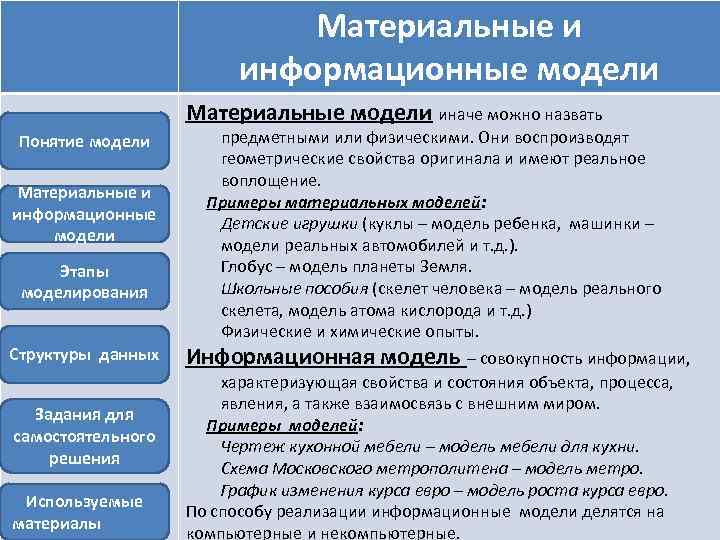 Материальные и информационные модели

Понятие модели

Материальные и информационные модели

Этапы моделирования

Структуры данных

Задания для самостоятельного решения

Используемые материалы

Материальные модели иначе можно назвать предметными или физическими. Они воспроизводят геометрические свойства оригинала и имеют реальное воплощение.

Примеры материальных моделей:
Детские игрушки (куклы – модель ребенка, машинки – модели реальных автомобилей и т.д.).
Глобус – модель планеты Земля.
Школьные пособия (скелет человека – модель реального скелета, модель атома кислорода и т.д.)
Физические и химические опыты.

Информационная модель – совокупность информации, характеризующая свойства и состояния объекта, процесса, явления, а также взаимосвязь с внешним миром.

Примеры моделей:
Чертеж кухонной мебели – модель мебели для кухни.
Схема Московского метрополитена – модель метро.
График изменения курса евро – модель роста курса евро.

По способу реализации информационные модели делятся на компьютерные и некомпьютерные.